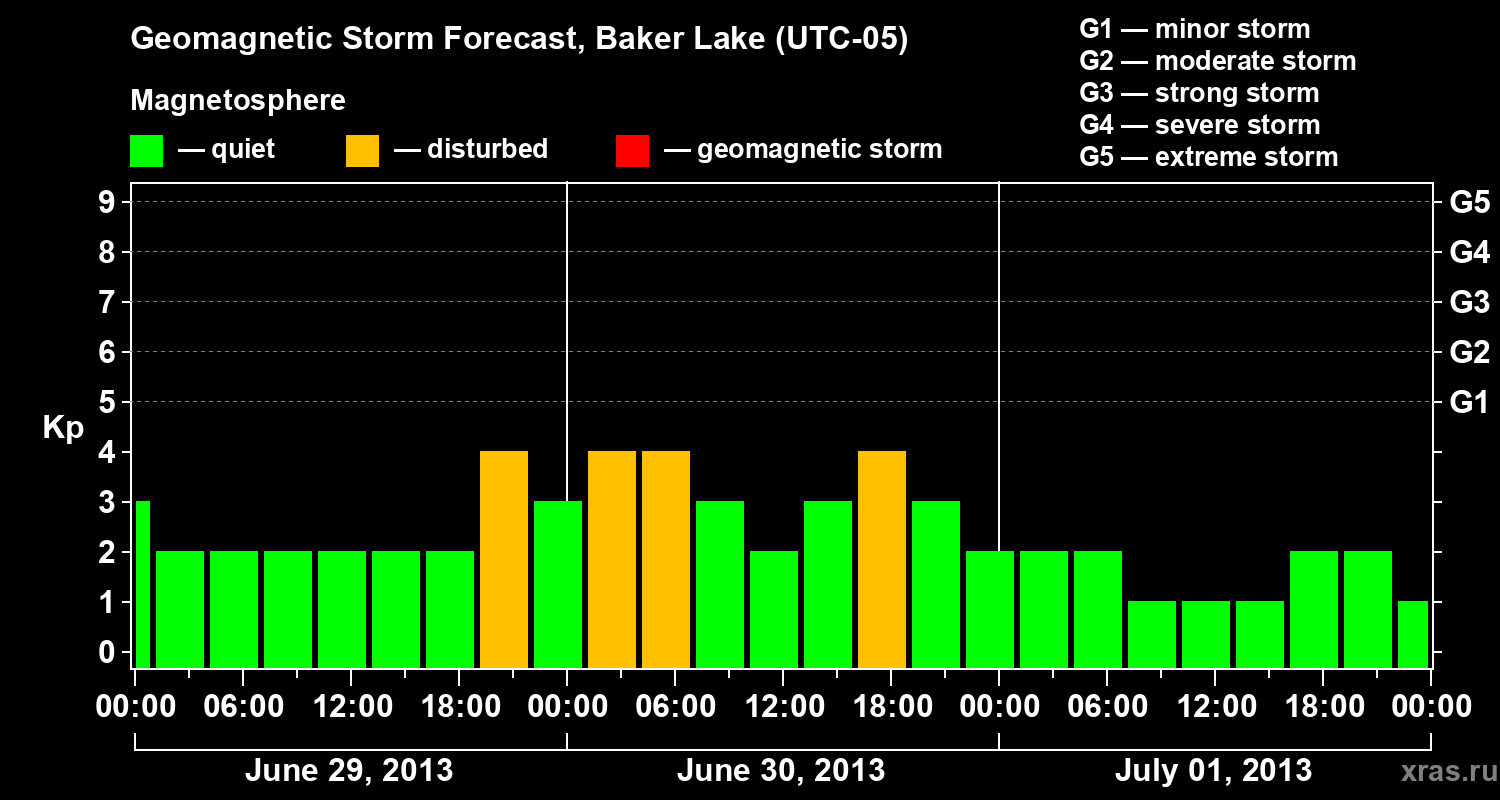 Geomagnetic Storm Forecast, Baker Lake (UTC-05)

Magnetosphere

— quiet — disturbed — geomagnetic storm

G1 — minor storm
G2 — moderate storm
G3 — strong storm
G4 — severe storm
G5 — extreme storm

Kp

9
8
7
6
5
4
3
2
1
0

G5
G4
G3
G2
G1

00:00 06:00 12:00 18:00 00:00 06:00 12:00 18:00 00:00 06:00 12:00 18:00 00:00

June 29, 2013 June 30, 2013 July 01, 2013

xras.ru